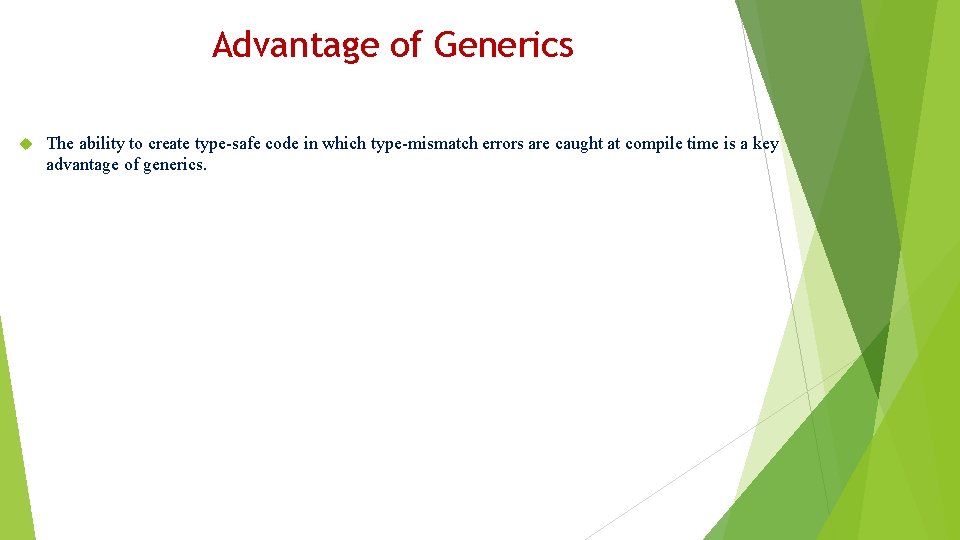 Advantage of Generics

The ability to create type-safe code in which type-mismatch errors are caught at compile time is a key advantage of generics.